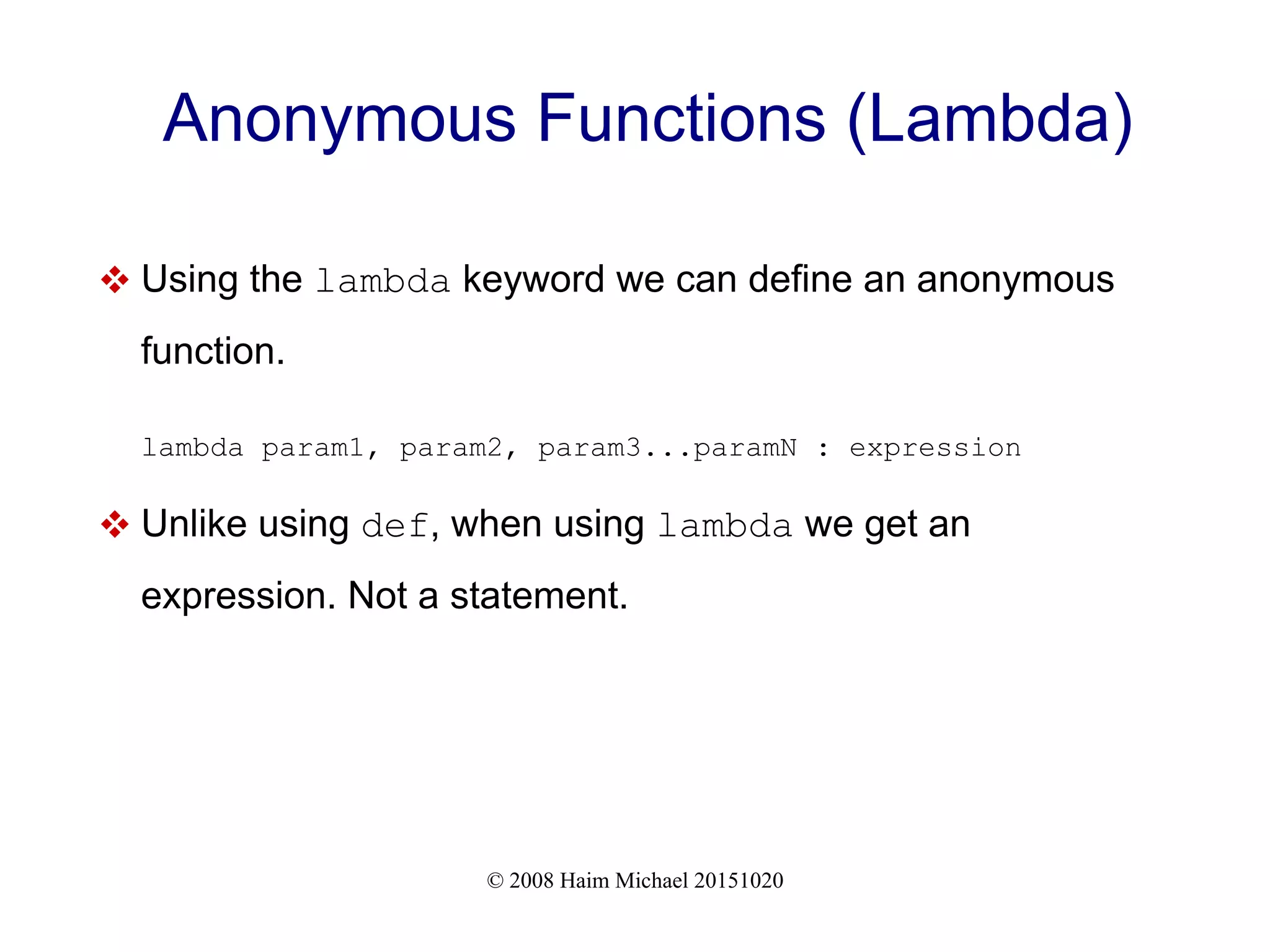 Anonymous Functions (Lambda)

❖ Using the lambda keyword we can define an anonymous function.

lambda param1, param2, param3...paramN : expression

❖ Unlike using def, when using lambda we get an expression. Not a statement.

© 2008 Haim Michael 20151020